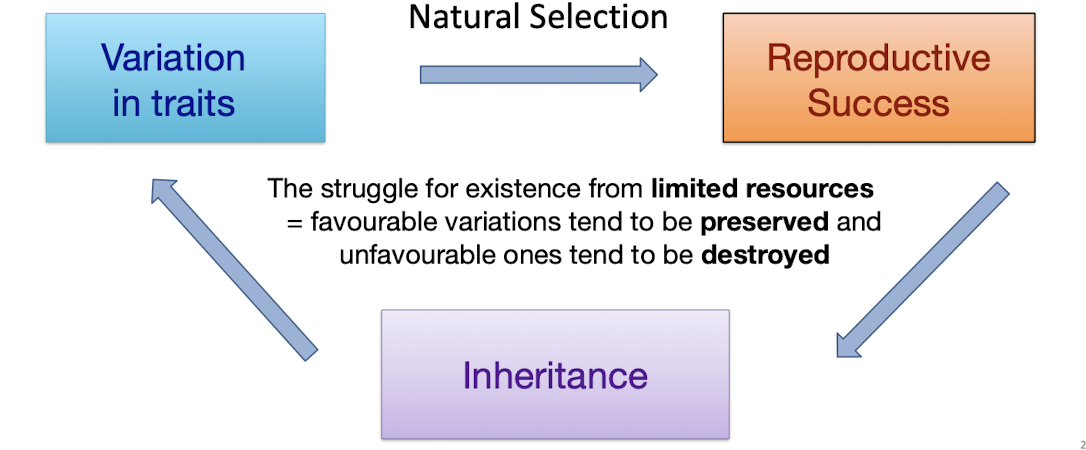 Variation in traits

Natural Selection

Reproductive Success

The struggle for existence from limited resources = favourable variations tend to be preserved and unfavourable ones tend to be destroyed

Inheritance

2